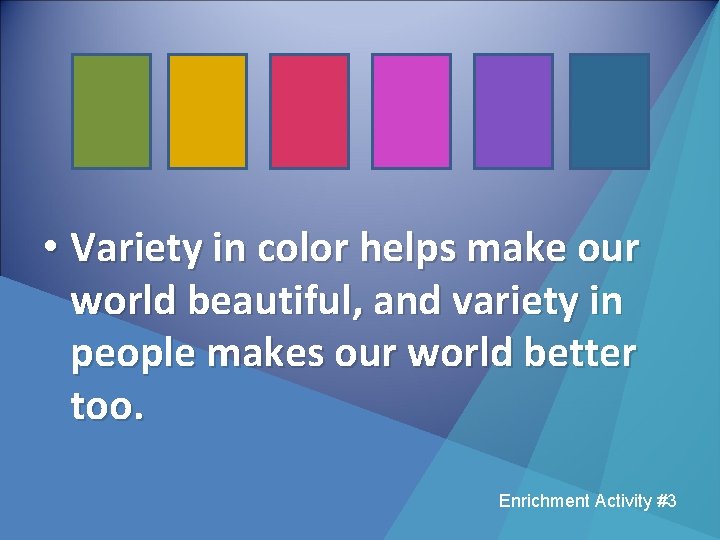 • Variety in color helps make our world beautiful, and variety in people makes our world better too.

Enrichment Activity #3